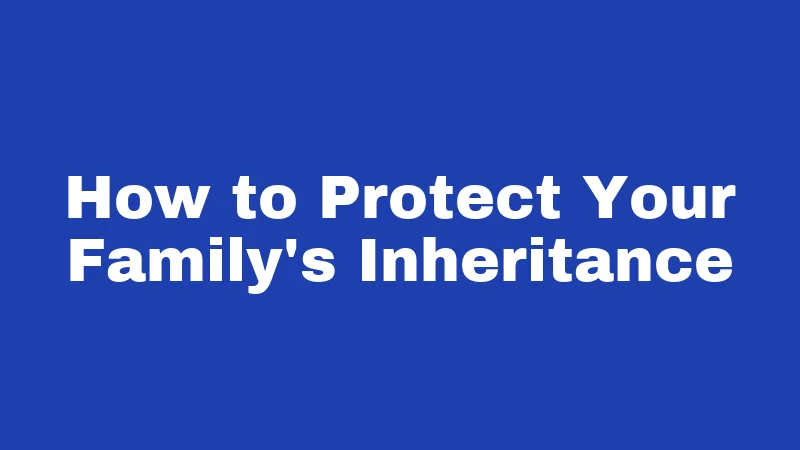 How to Protect Your Family's Inheritance